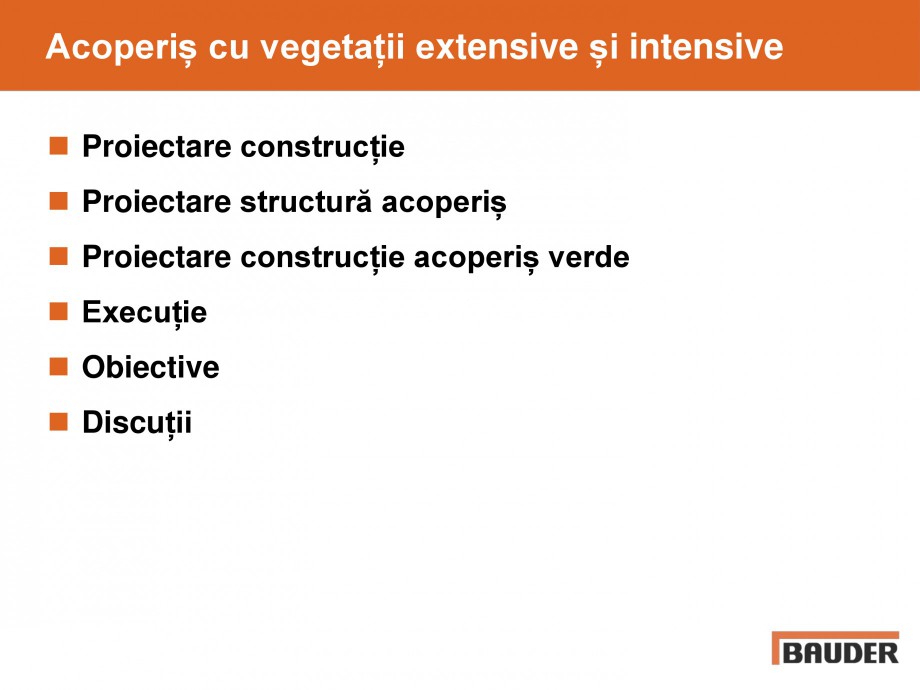 Acoperiș cu vegetații extensive și intensive

- Proiectare construcție
- Proiectare structură acoperiș
- Proiectare construcție acoperiș verde
- Execuție
- Obiective
- Discuții

BAUDER